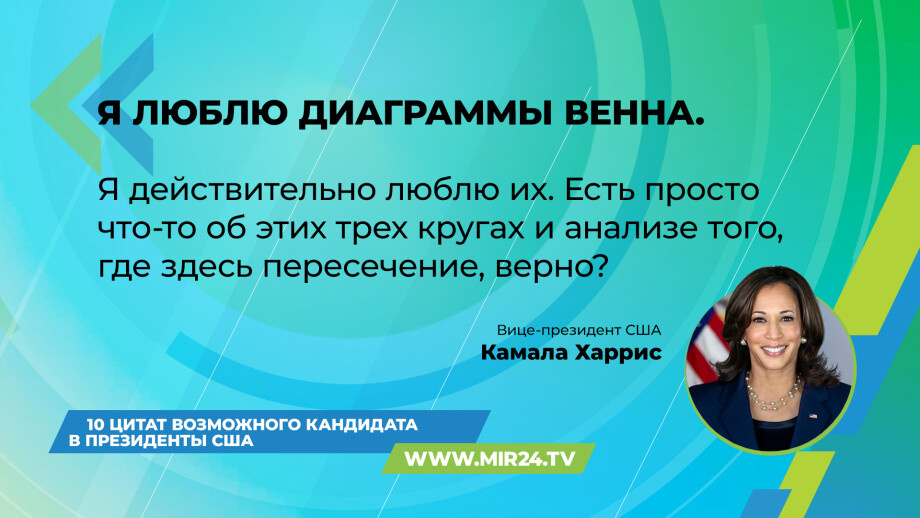 Я ЛЮБЛЮ ДИАГРАММЫ ВЕННА.

Я действительно люблю их. Есть просто что-то об этих трех кругах и анализе того, где здесь пересечение, верно?

Вице-президент США
Камала Харрис

10 ЦИТАТ ВОЗМОЖНОГО КАНДИДАТА В ПРЕЗИДЕНТЫ США

WWW.MIR24.TV